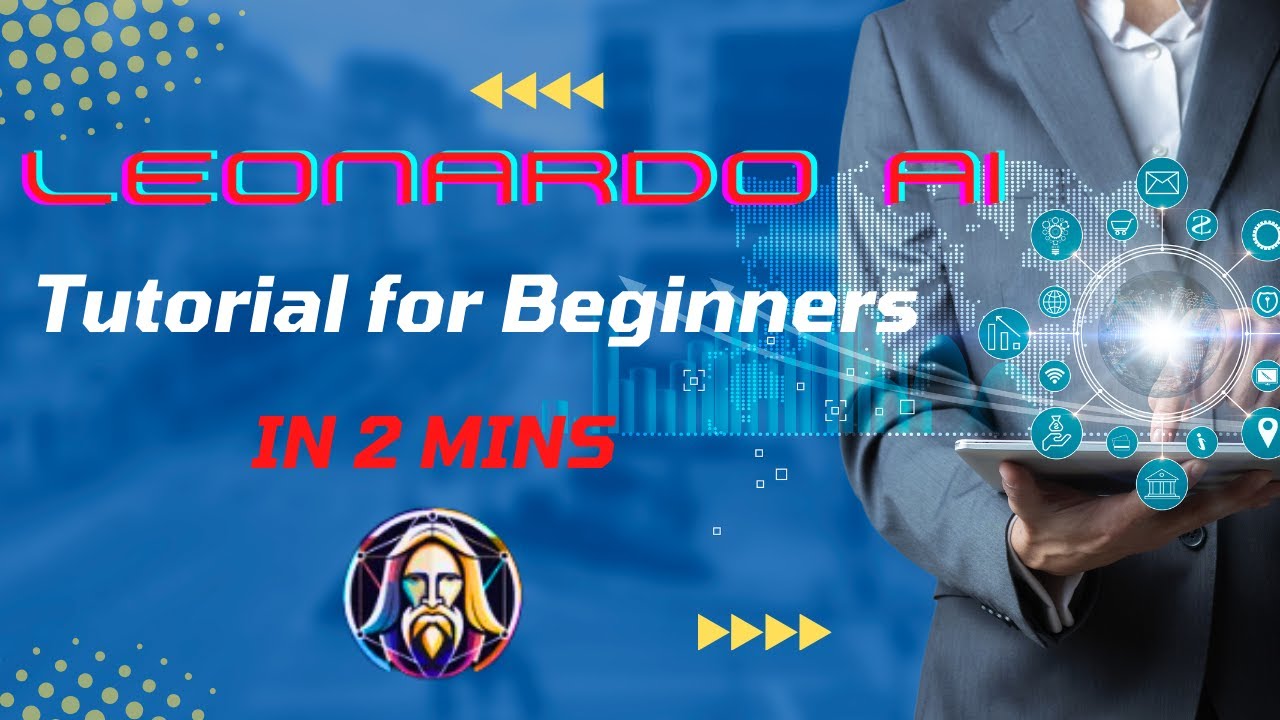 LEONARDO AI

Tutorial for Beginners

IN 2 MINS